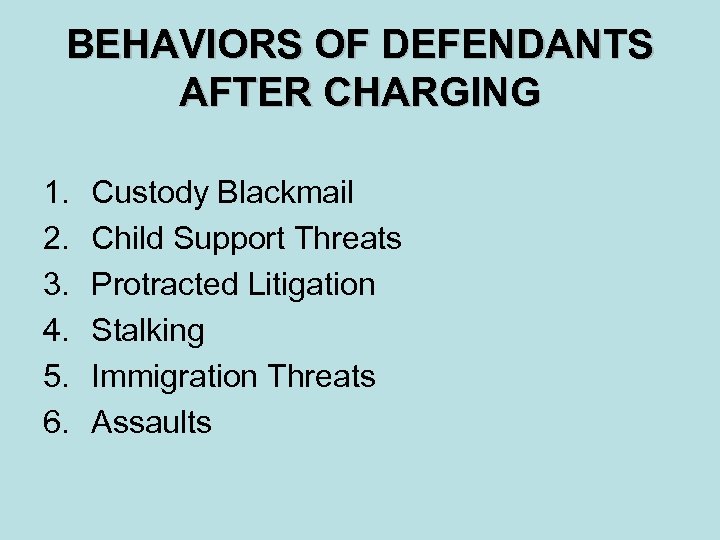 BEHAVIORS OF DEFENDANTS AFTER CHARGING

1. Custody Blackmail
2. Child Support Threats
3. Protracted Litigation
4. Stalking
5. Immigration Threats
6. Assaults